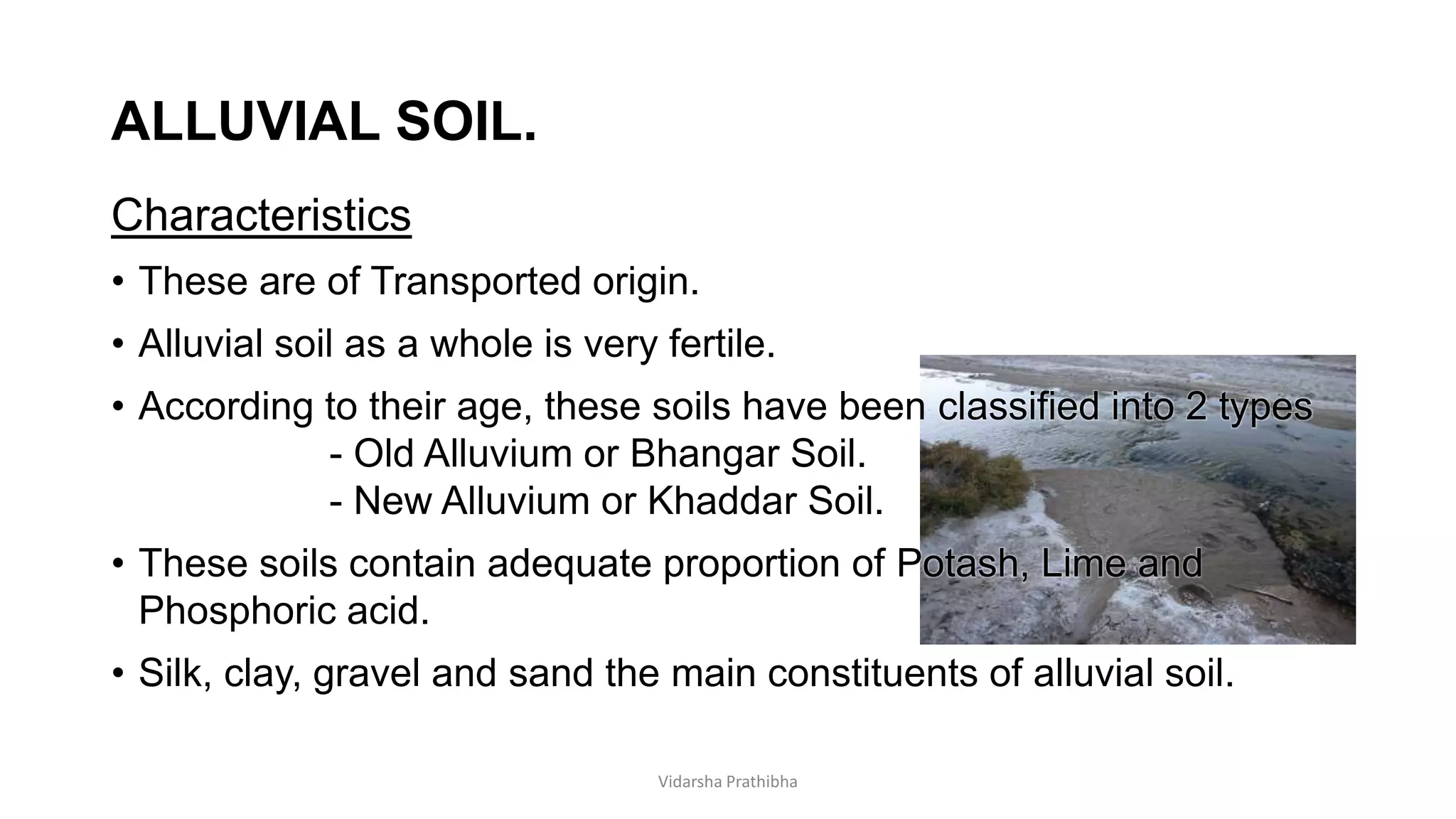 ALLUVIAL SOIL.

Characteristics

• These are of Transported origin.

• Alluvial soil as a whole is very fertile.

• According to their age, these soils have been classified into 2 types
- Old Alluvium or Bhangar Soil.
- New Alluvium or Khaddar Soil.

• These soils contain adequate proportion of Potash, Lime and Phosphoric acid.

• Silk, clay, gravel and sand the main constituents of alluvial soil.

Vidarsha Prathibha